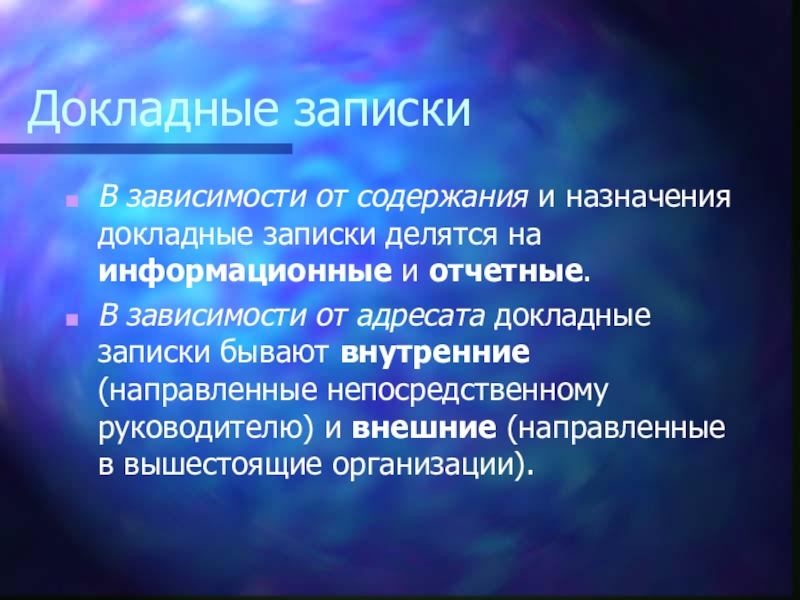 Докладные записки

В зависимости от содержания и назначения докладные записки делятся на информационные и отчетные.

В зависимости от адресата докладные записки бывают внутренние (направленные непосредственному руководителю) и внешние (направленные в вышестоящие организации).